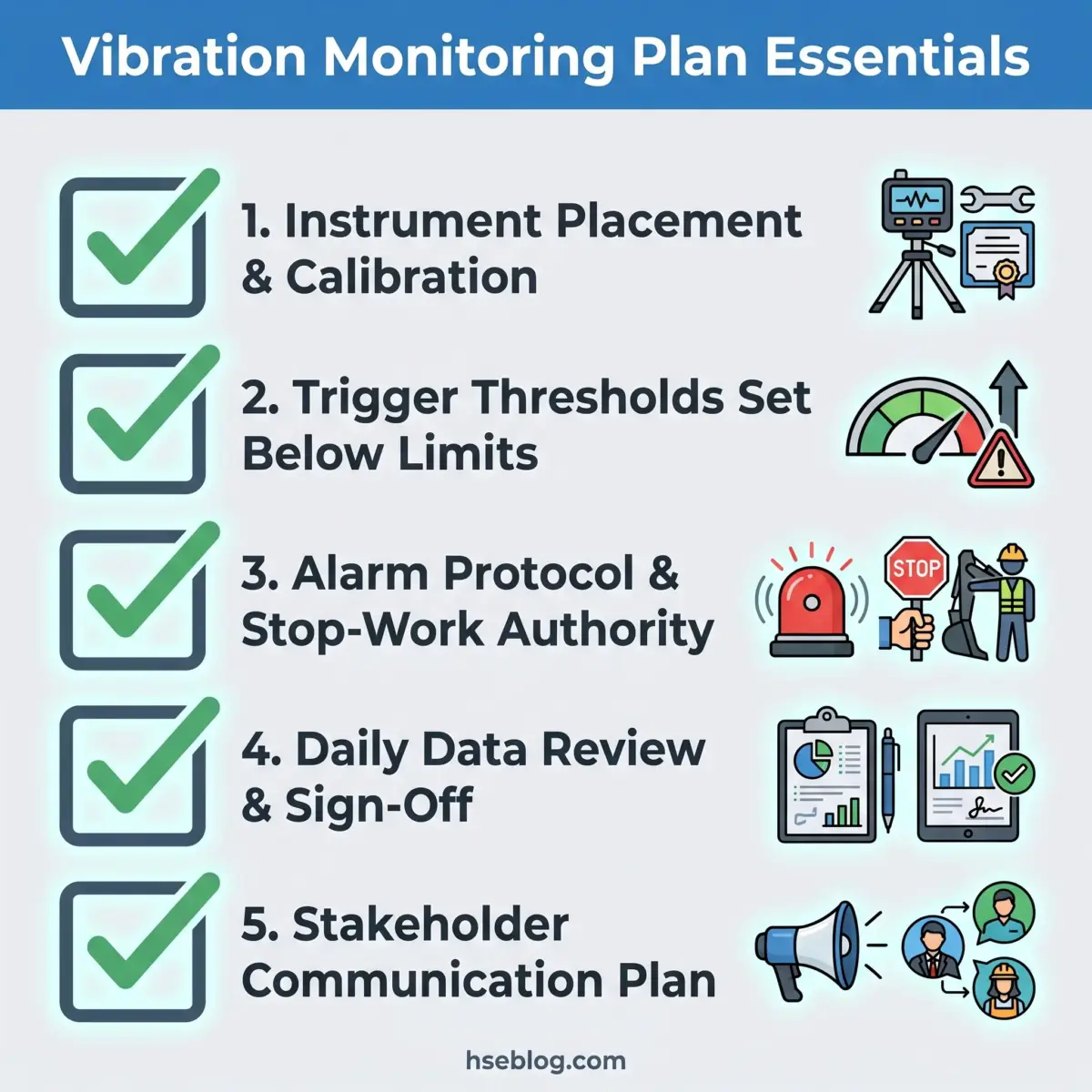 Vibration Monitoring Plan Essentials

1. Instrument Placement & Calibration

2. Trigger Thresholds Set Below Limits

3. Alarm Protocol & Stop-Work Authority

STOP

4. Daily Data Review & Sign-Off

5. Stakeholder Communication Plan

hseblog.com